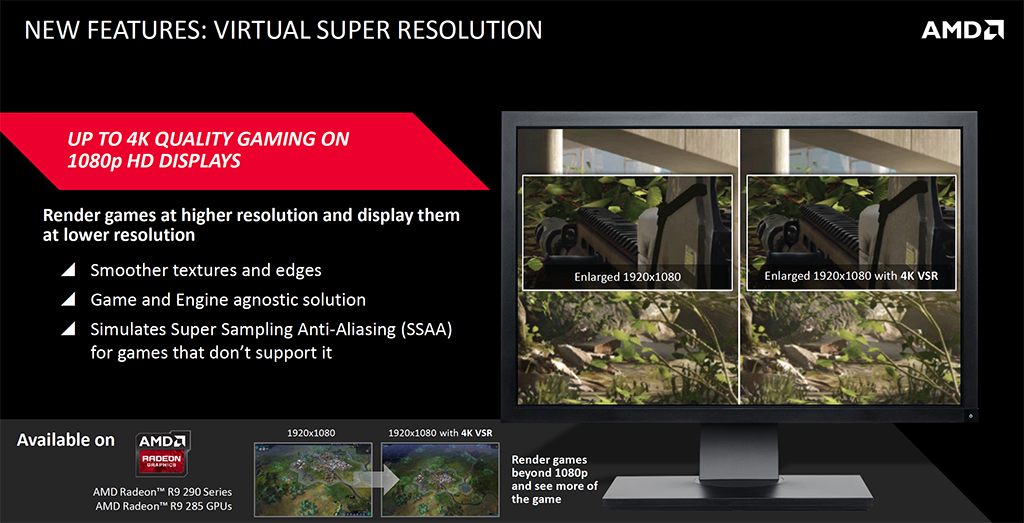 NEW FEATURES: VIRTUAL SUPER RESOLUTION

AMD

UP TO 4K QUALITY GAMING ON 1080p HD DISPLAYS

Render games at higher resolution and display them at lower resolution

Smoother textures and edges

Game and Engine agnostic solution

Simulates Super Sampling Anti-Aliasing (SSAA) for games that don't support it

Enlarged 1920x1080

Enlarged 1920x1080 with 4K VSR

Available on

AMD RADEON GRAPHICS

AMD Radeon™ R9 290 Series
AMD Radeon™ R9 285 GPUs

1920x1080

1920x1080 with 4K VSR

Render games beyond 1080p and see more of the game